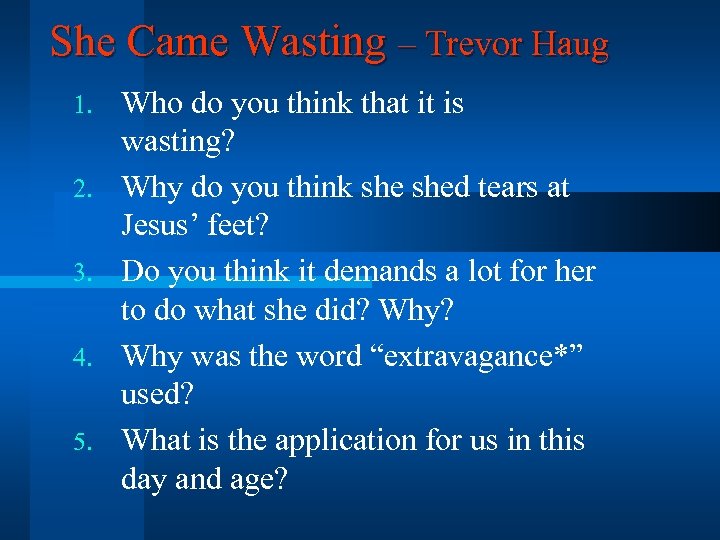 She Came Wasting – Trevor Haug

1. Who do you think that it is wasting?
2. Why do you think she shed tears at Jesus’ feet?
3. Do you think it demands a lot for her to do what she did? Why?
4. Why was the word “extravagance*” used?
5. What is the application for us in this day and age?